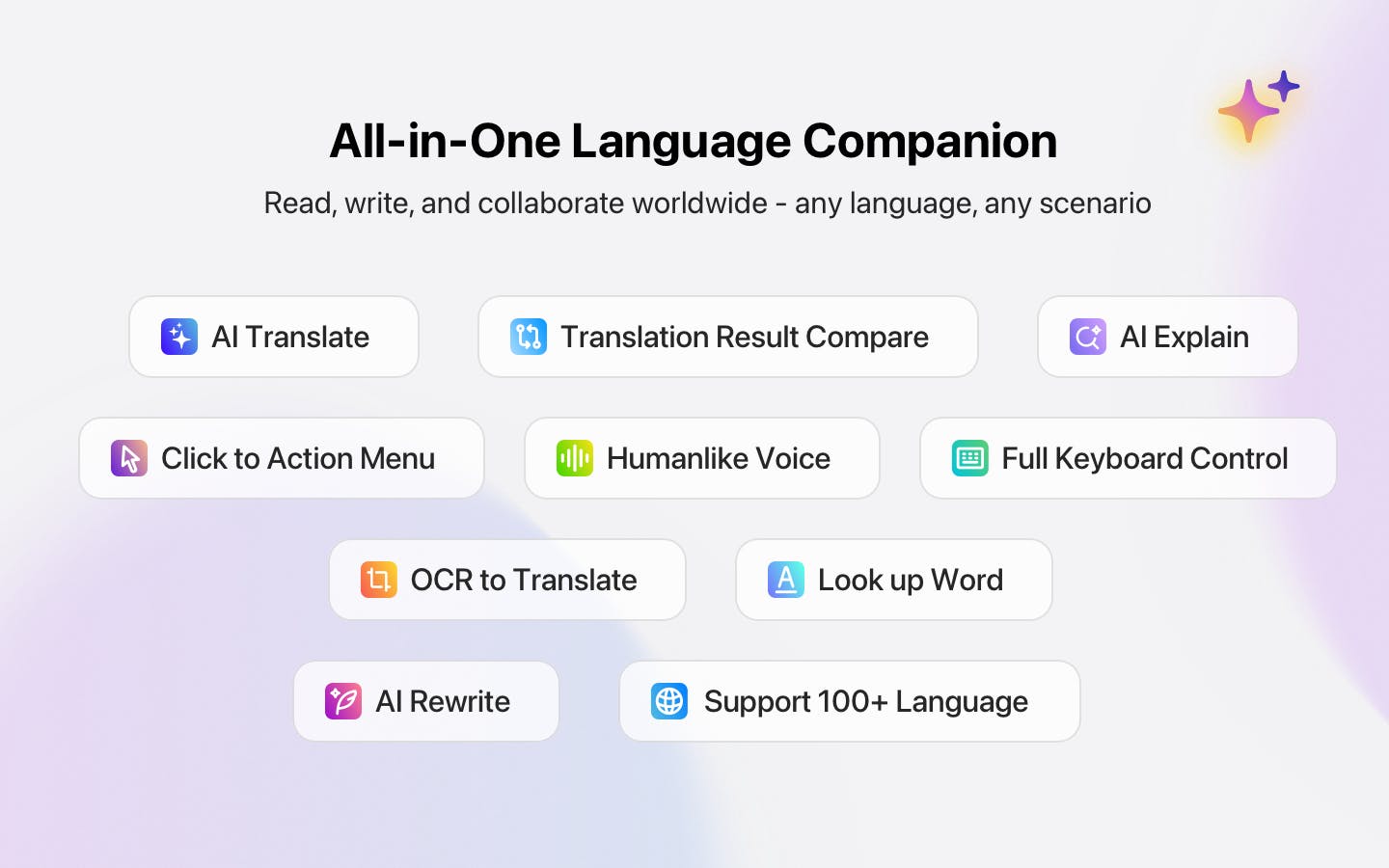 All-in-One Language Companion

Read, write, and collaborate worldwide - any language, any scenario

AI Translate

Translation Result Compare

AI Explain

Click to Action Menu

Humanlike Voice

Full Keyboard Control

OCR to Translate

Look up Word

AI Rewrite

Support 100+ Language